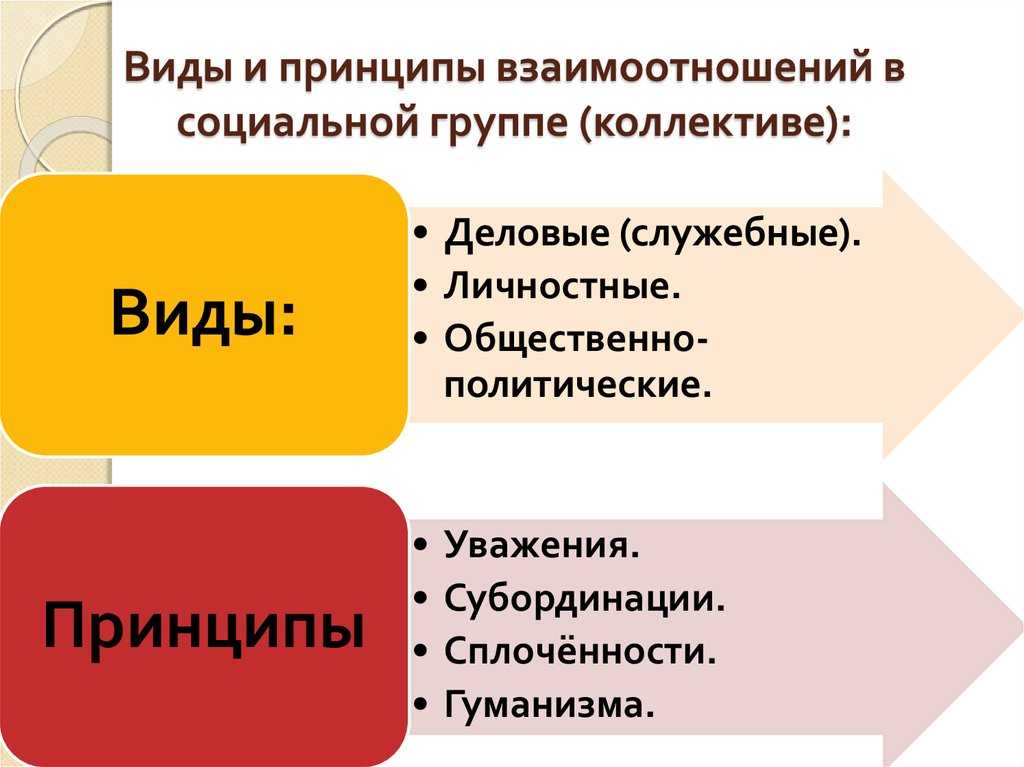 Виды и принципы взаимоотношений в социальной группе (коллективе):

Виды:

• Деловые (служебные).
• Личностные.
• Общественно-политические.

Принципы

• Уважения.
• Субординации.
• Сплочённости.
• Гуманизма.